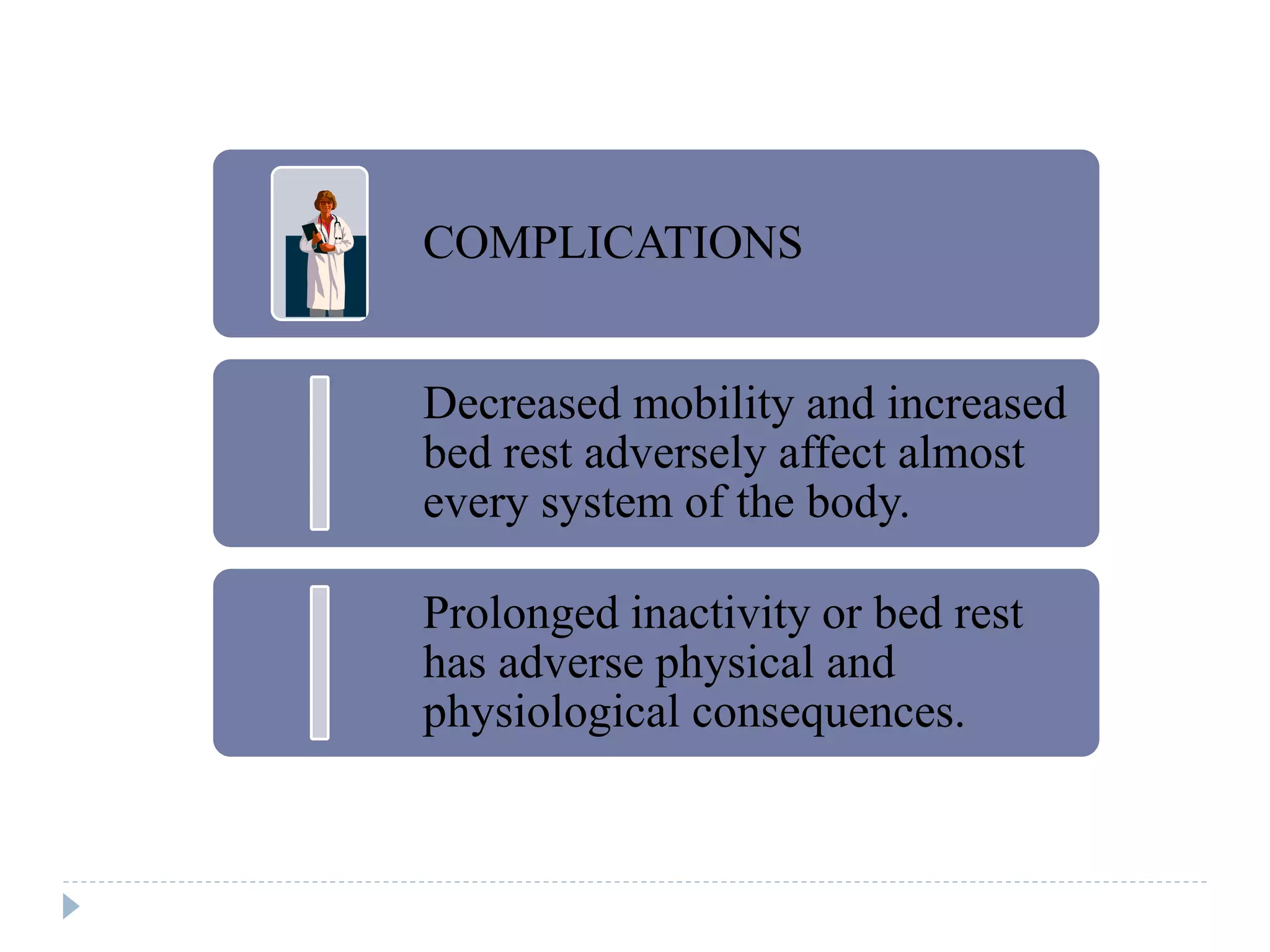 COMPLICATIONS

Decreased mobility and increased bed rest adversely affect almost every system of the body.

Prolonged inactivity or bed rest has adverse physical and physiological consequences.